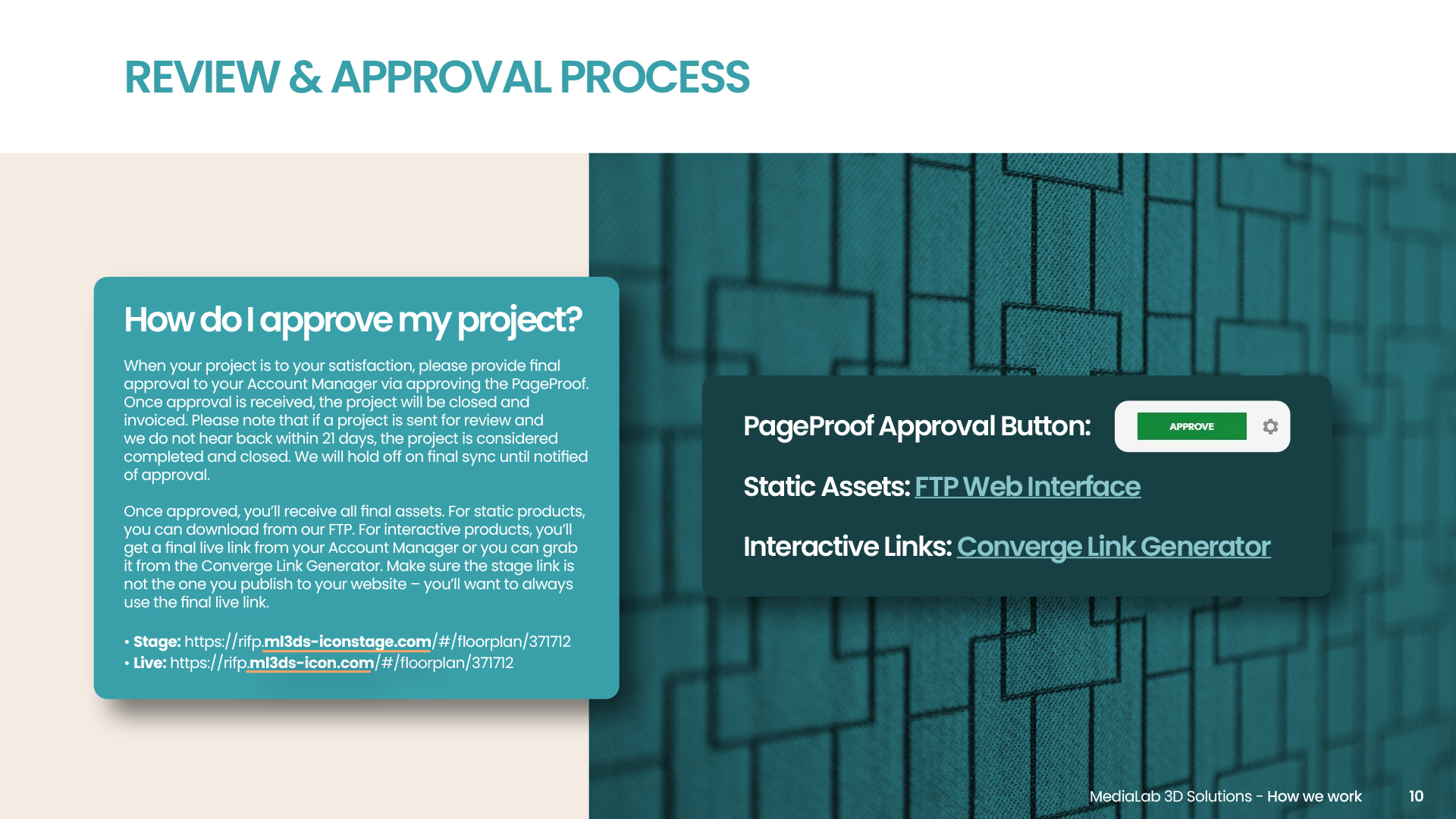 REVIEW & APPROVAL PROCESS

How do I approve my project?

When your project is to your satisfaction, please provide final approval to your Account Manager via approving the PageProof. Once approval is received, the project will be closed and invoiced. Please note that if a project is sent for review and we do not hear back within 21 days, the project is considered completed and closed. We will hold off on final sync until notified of approval.

Once approved, you'll receive all final assets. For static products, you can download from our FTP. For interactive products, you'll get a final live link from your Account Manager or you can grab it from the Converge Link Generator. Make sure the stage link is not the one you publish to your website – you'll want to always use the final live link.

• Stage: https://rifp.ml3ds-iconstage.com/#/floorplan/371712
• Live: https://rifp.ml3ds-icon.com/#/floorplan/371712

PageProof Approval Button: APPROVE

Static Assets: FTP Web Interface

Interactive Links: Converge Link Generator

MediaLab 3D Solutions - How we work 10